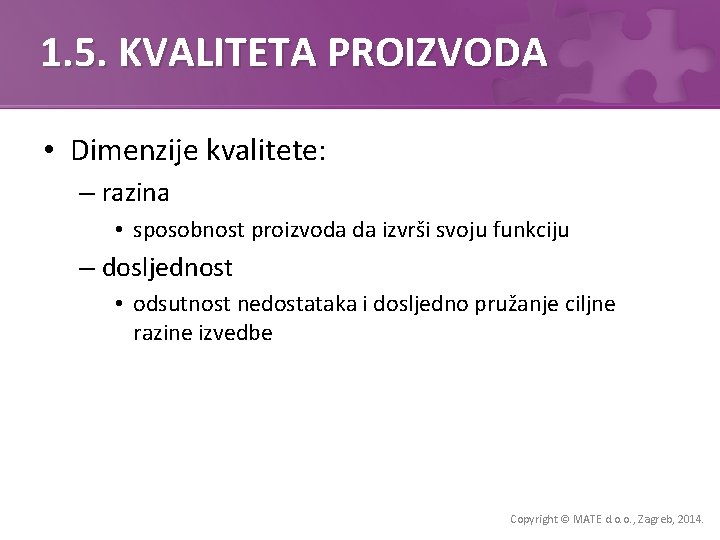 1.5. KVALITETA PROIZVODA

• Dimenzije kvalitete:

– razina

• sposobnost proizvoda da izvrši svoju funkciju

– dosljednost

• odsutnost nedostataka i dosljedno pružanje ciljne razine izvedbe

Copyright © MATE d.o.o., Zagreb, 2014.